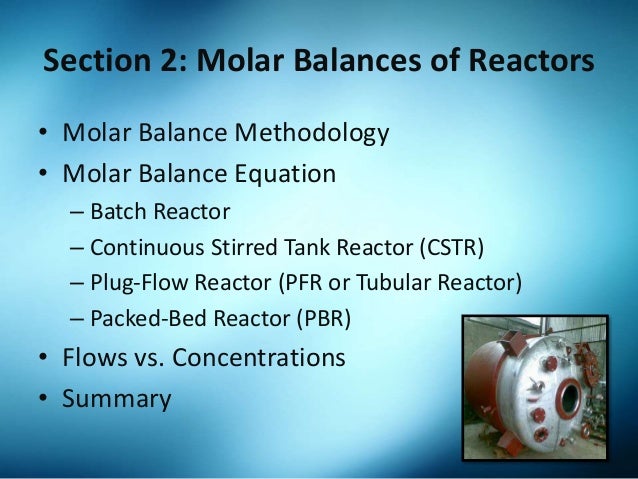 Section 2: Molar Balances of Reactors

• Molar Balance Methodology
• Molar Balance Equation
– Batch Reactor
– Continuous Stirred Tank Reactor (CSTR)
– Plug-Flow Reactor (PFR or Tubular Reactor)
– Packed-Bed Reactor (PBR)
• Flows vs. Concentrations
• Summary